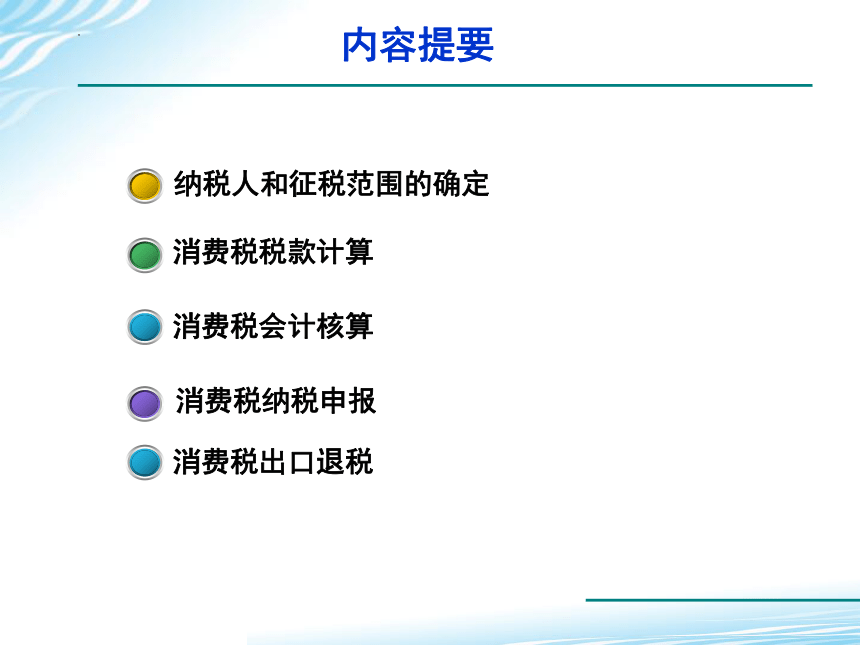 内容提要

纳税人和征税范围的确定

消费税税款计算

消费税会计核算

消费税纳税申报

消费税出口退税